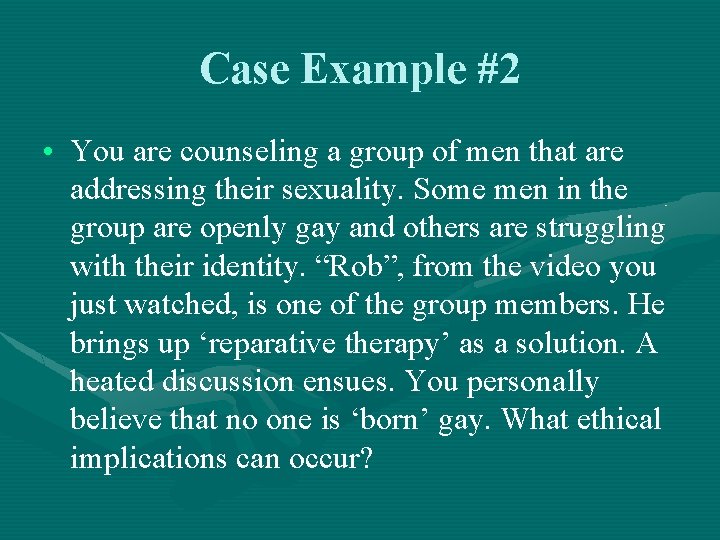 Case Example #2

• You are counseling a group of men that are addressing their sexuality. Some men in the group are openly gay and others are struggling with their identity. “Rob”, from the video you just watched, is one of the group members. He brings up ‘reparative therapy’ as a solution. A heated discussion ensues. You personally believe that no one is ‘born’ gay. What ethical implications can occur?